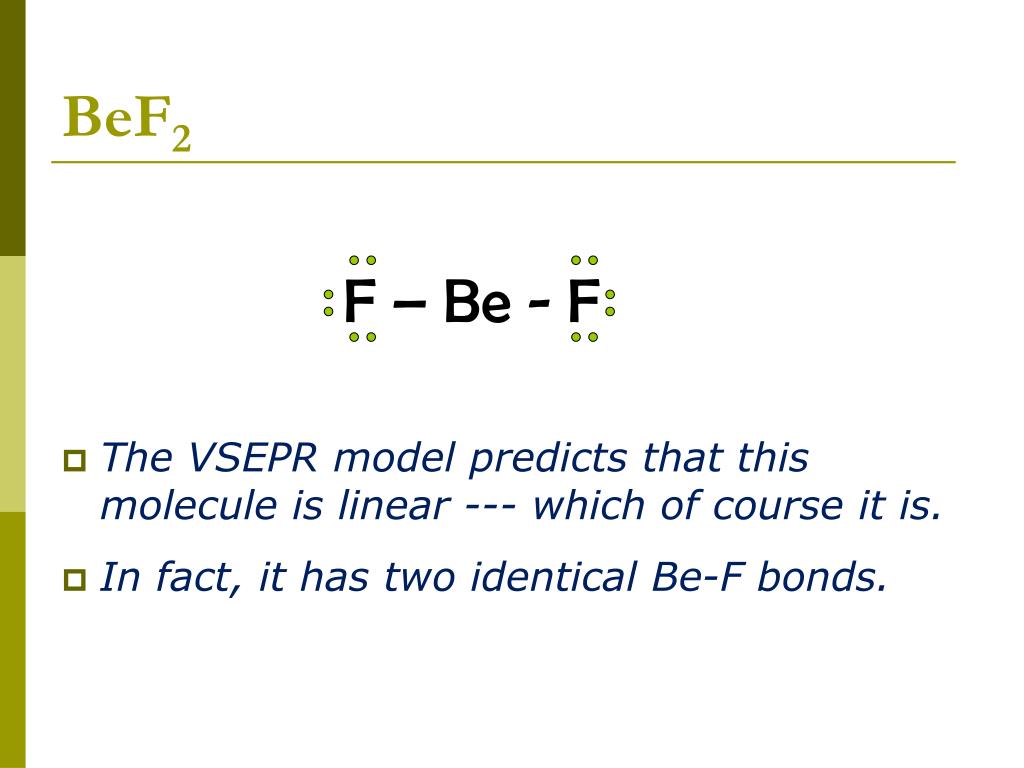 $BeF_2$

F – Be - F

The VSEPR model predicts that this molecule is linear --- which of course it is.

In fact, it has two identical Be-F bonds.